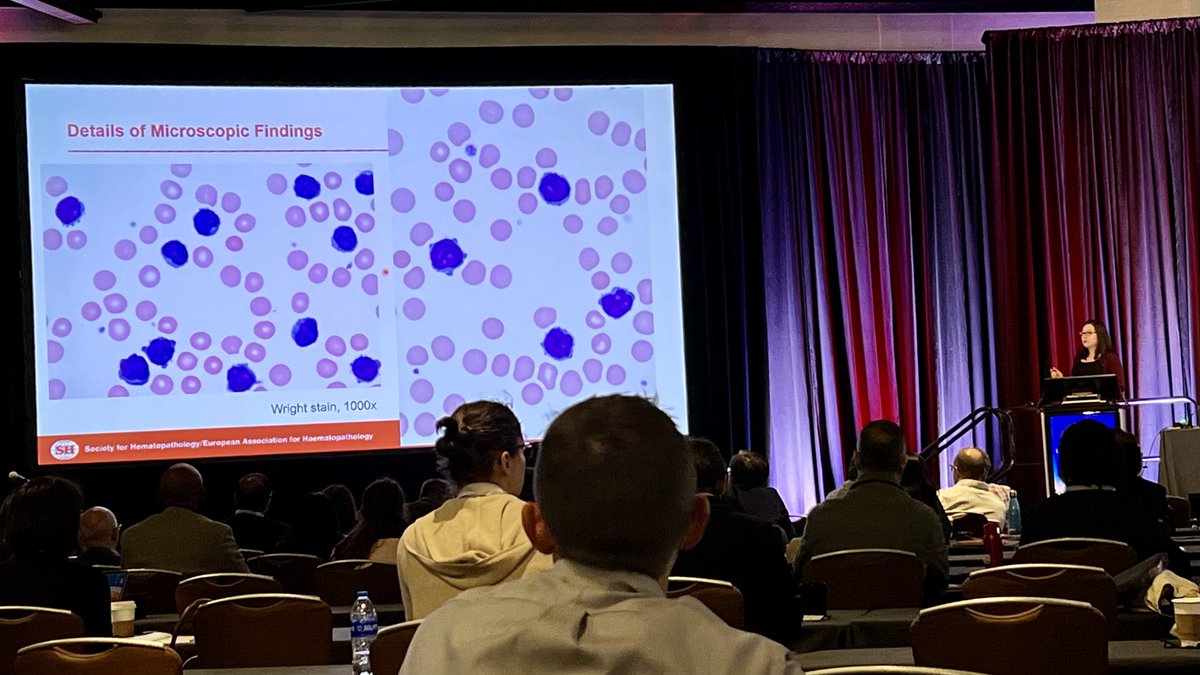 Details of Microscopic Findings

Wright stain, 1000x

SH Society for Hematopathology/European Association for Haematopathology